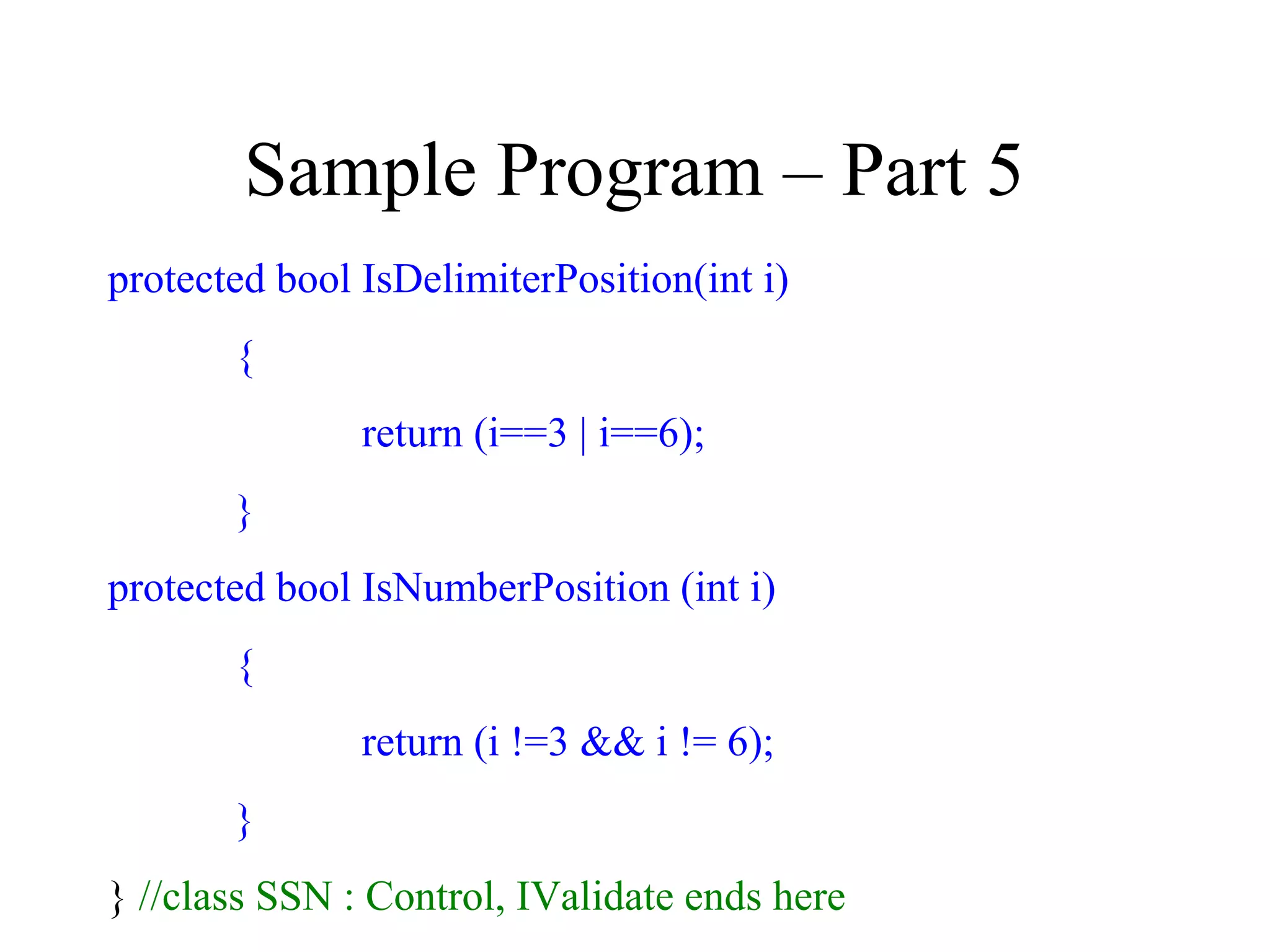 Sample Program – Part 5

protected bool IsDelimiterPosition(int i)

{

return (i==3 | i==6);

}

protected bool IsNumberPosition (int i)

{

return (i !=3 && i != 6);

}

} //class SSN : Control, IValidate ends here